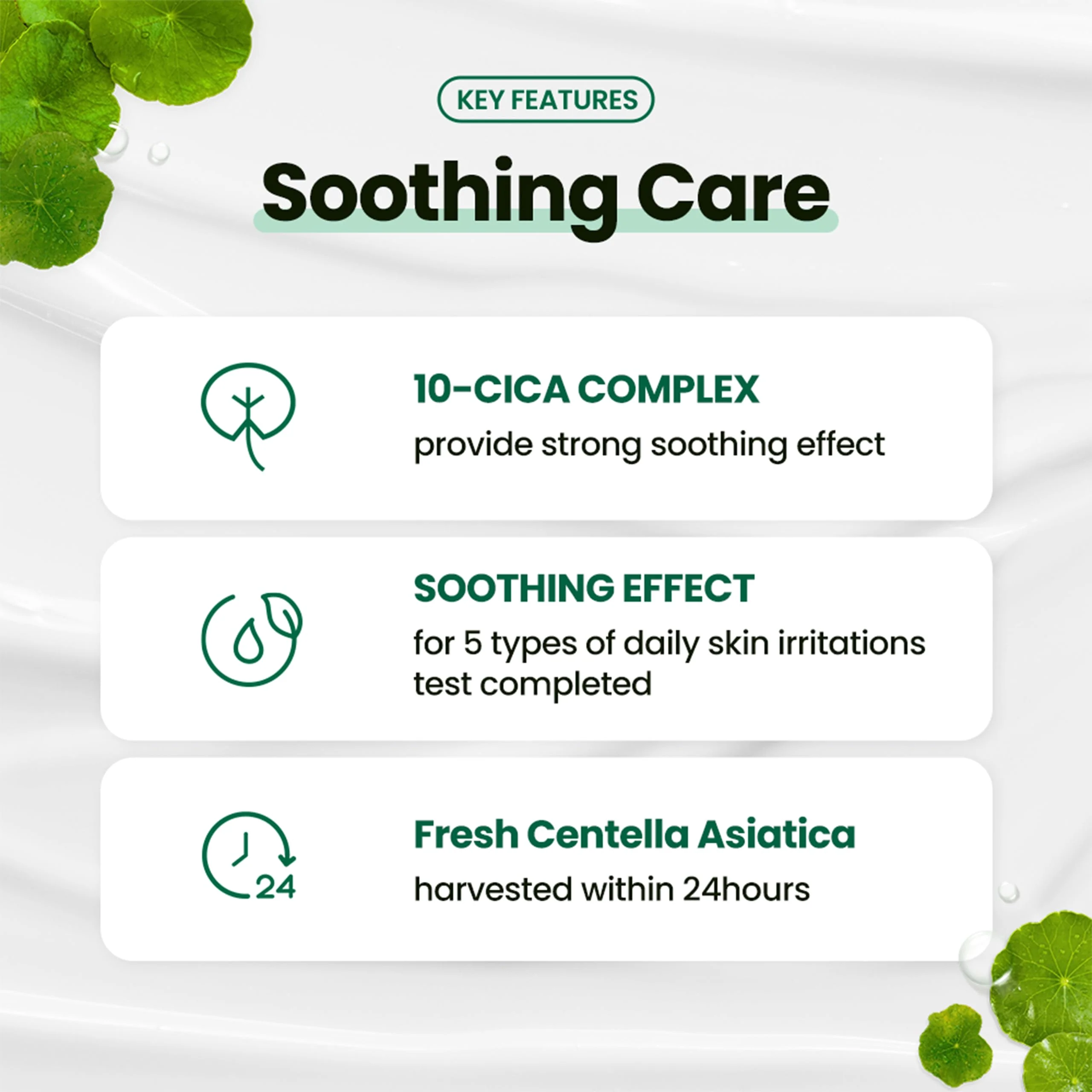 KEY FEATURES

Soothing Care

10-CICA COMPLEX

provide strong soothing effect

SOOTHING EFFECT

for 5 types of daily skin irritations test completed

24

Fresh Centella Asiatica

harvested within 24hours